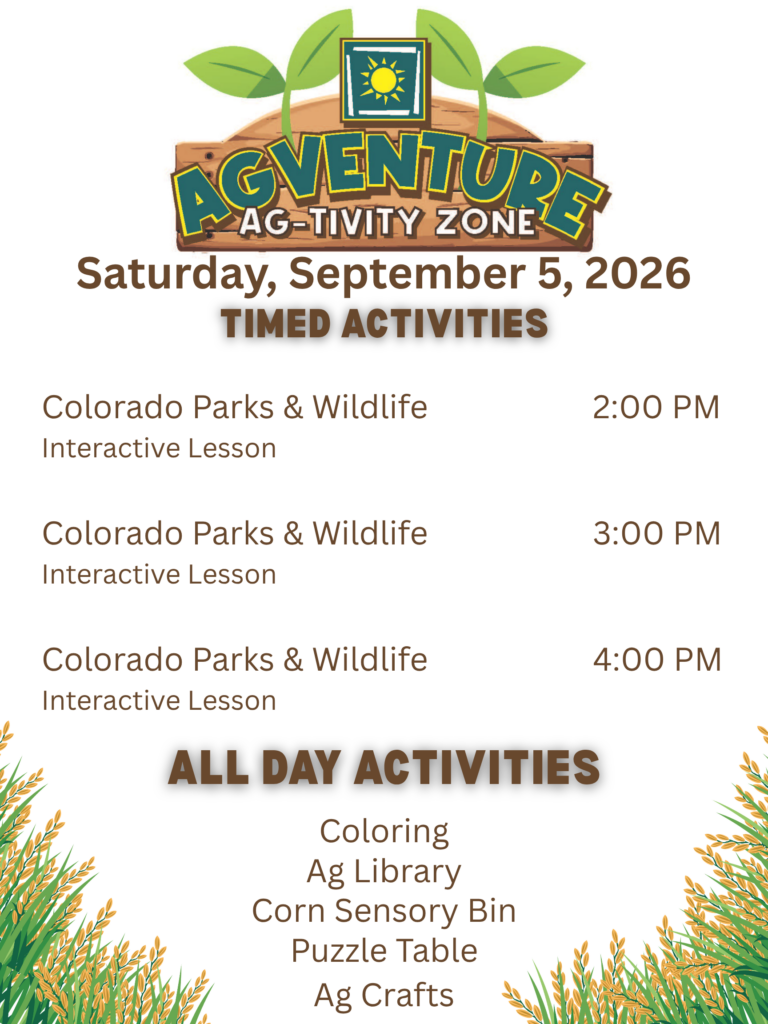 AGVENTURE
AG-TIVITY ZONE

Saturday, September 5, 2026
TIMED ACTIVITIES

Colorado Parks & Wildlife 2:00 PM
Interactive Lesson

Colorado Parks & Wildlife 3:00 PM
Interactive Lesson

Colorado Parks & Wildlife 4:00 PM
Interactive Lesson

ALL DAY ACTIVITIES

Coloring
Ag Library
Corn Sensory Bin
Puzzle Table
Ag Crafts